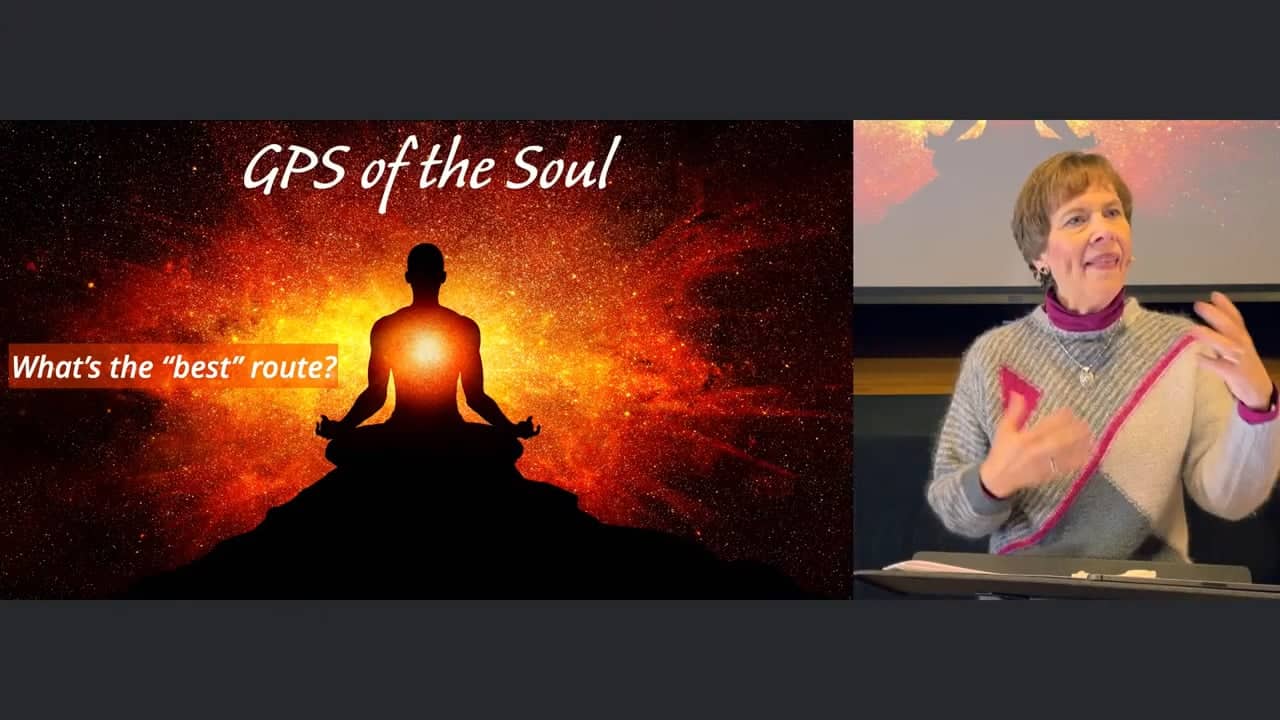 GPS of the Soul

What's the "best" route?